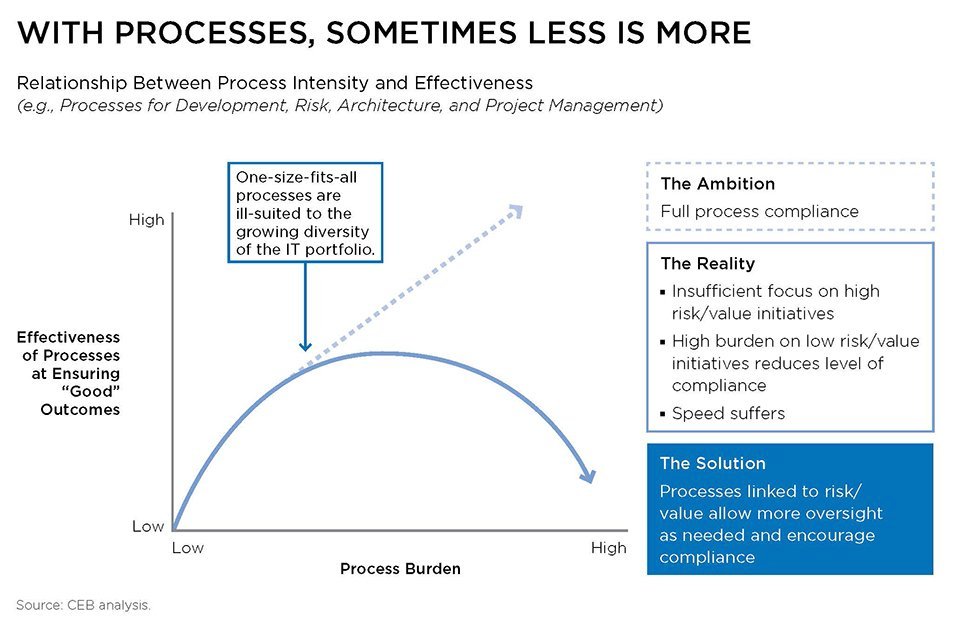 WITH PROCESSES, SOMETIMES LESS IS MORE

Relationship Between Process Intensity and Effectiveness
(e.g., Processes for Development, Risk, Architecture, and Project Management)

One-size-fits-all processes are ill-suited to the growing diversity of the IT portfolio.

High

Effectiveness of Processes at Ensuring "Good" Outcomes

Low

Low

High

Process Burden

The Ambition
Full process compliance

The Reality
▪ Insufficient focus on high risk/value initiatives
▪ High burden on low risk/value initiatives reduces level of compliance
▪ Speed suffers

The Solution
Processes linked to risk/value allow more oversight as needed and encourage compliance

Source: CEB analysis.